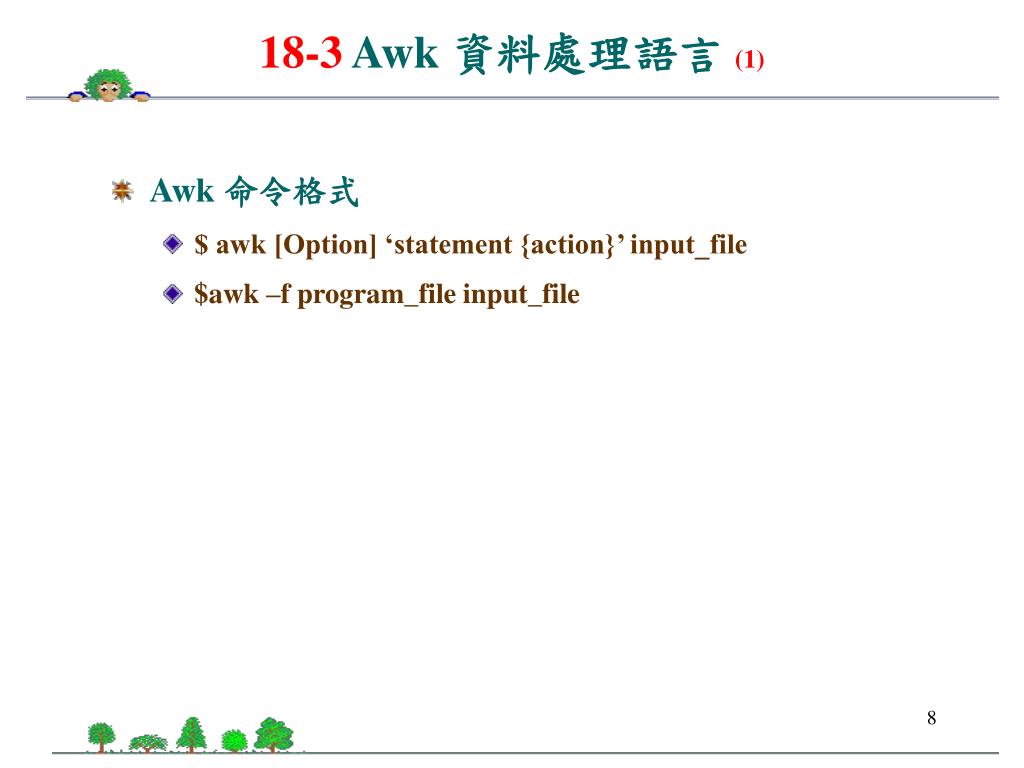 18-3 Awk 資料處理語言 (1)

Awk 命令格式

$ awk [Option] ‘statement {action}’ input_file

$awk –f program_file input_file

8